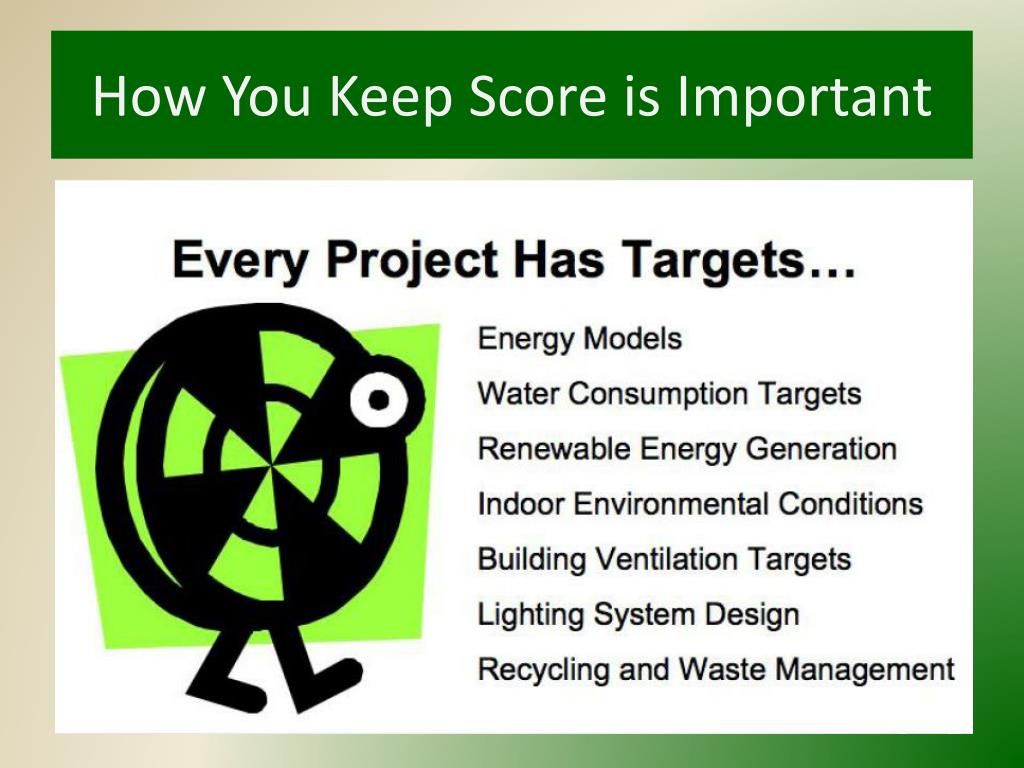 How You Keep Score is Important

Every Project Has Targets…

Energy Models
Water Consumption Targets
Renewable Energy Generation
Indoor Environmental Conditions
Building Ventilation Targets
Lighting System Design
Recycling and Waste Management